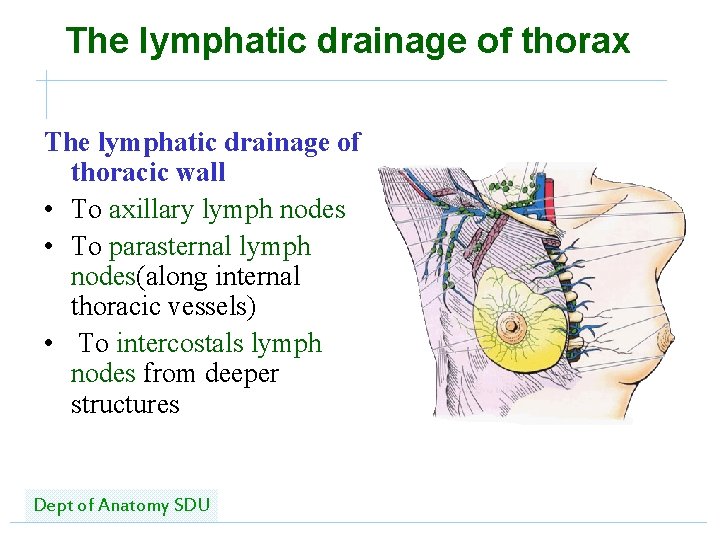 The lymphatic drainage of thorax

The lymphatic drainage of thoracic wall

• To axillary lymph nodes
• To parasternal lymph nodes(along internal thoracic vessels)
• To intercostals lymph nodes from deeper structures

Dept of Anatomy SDU